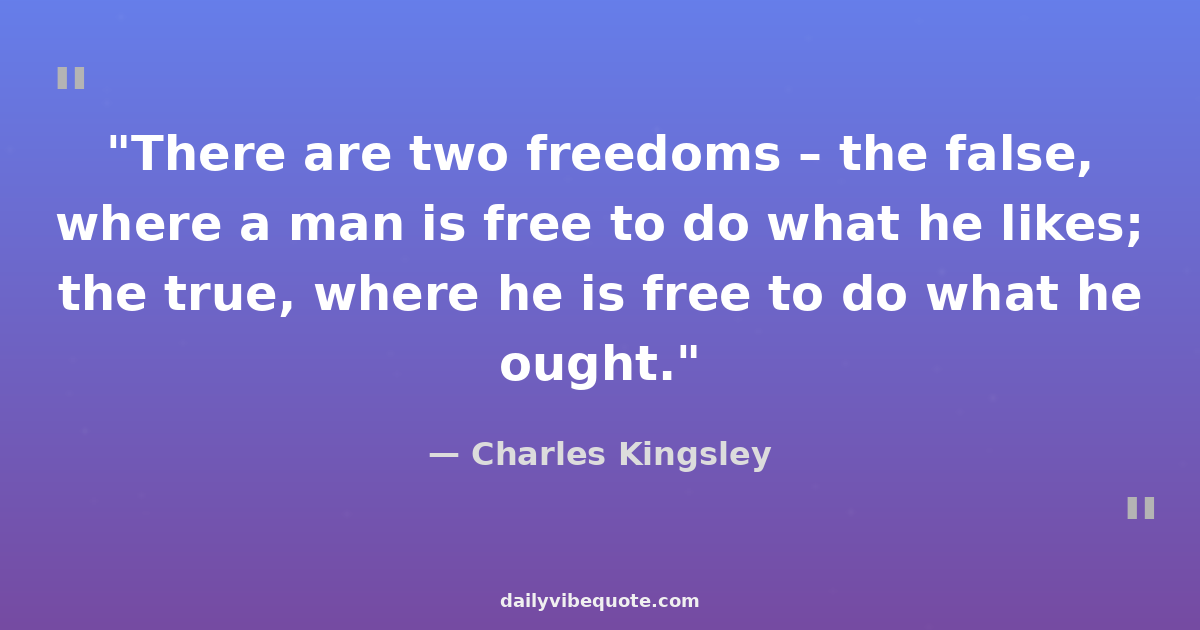 "

"There are two freedoms – the false, where a man is free to do what he likes; the true, where he is free to do what he ought."

— Charles Kingsley

"

dailyvibequote.com